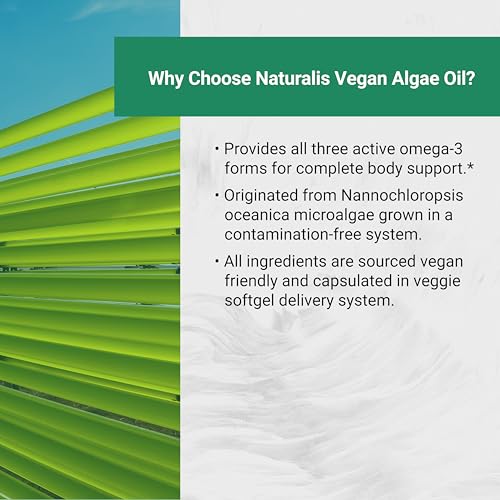 Why Choose Naturalis Vegan Algae Oil?

• Provides all three active omega-3 forms for complete body support.*

• Originated from Nannochloropsis oceanica microalgae grown in a contamination-free system.

• All ingredients are sourced vegan friendly and capsulated in veggie softgel delivery system.